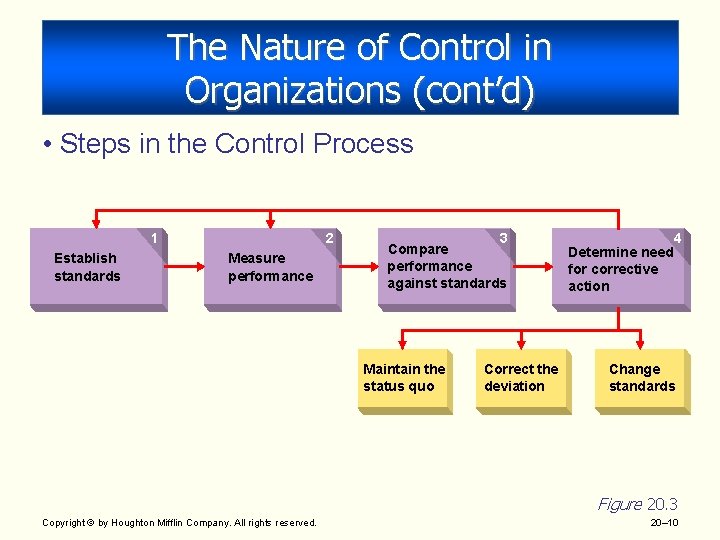 The Nature of Control in Organizations (cont'd)

• Steps in the Control Process

1
Establish standards

2
Measure performance

3
Compare performance against standards

4
Determine need for corrective action

Maintain the status quo

Correct the deviation

Change standards

Figure 20.3

Copyright © by Houghton Mifflin Company. All rights reserved.

20–10